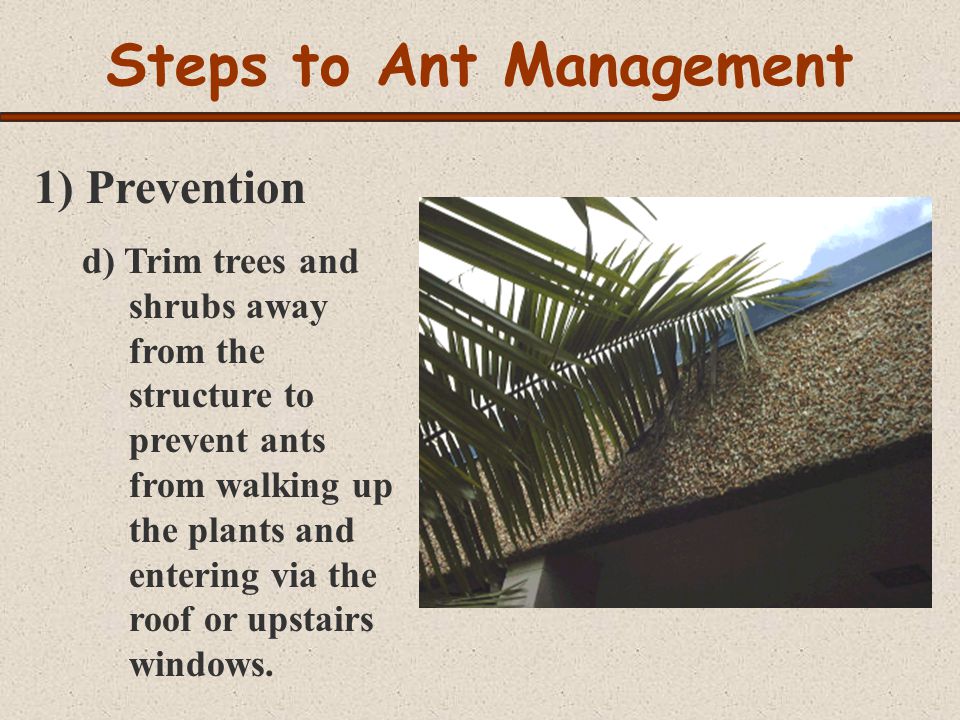 Steps to Ant Management

1) Prevention

d) Trim trees and shrubs away from the structure to prevent ants from walking up the plants and entering via the roof or upstairs windows.